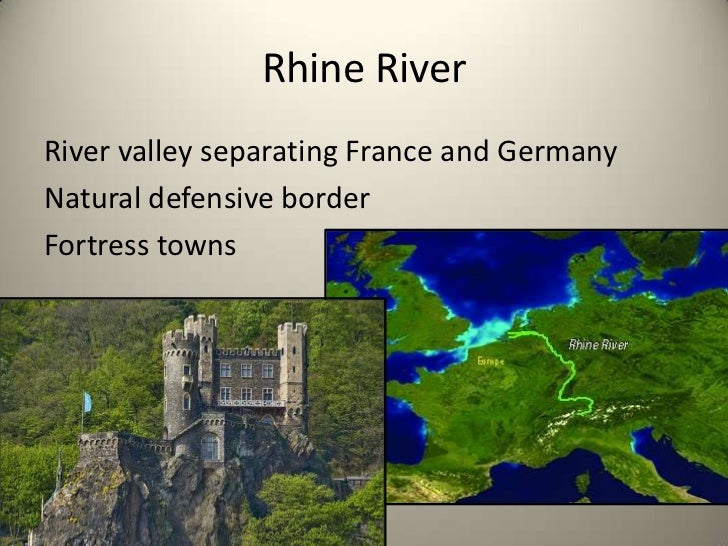 Rhine River

River valley separating France and Germany

Natural defensive border

Fortress towns

Rhine River

Europe